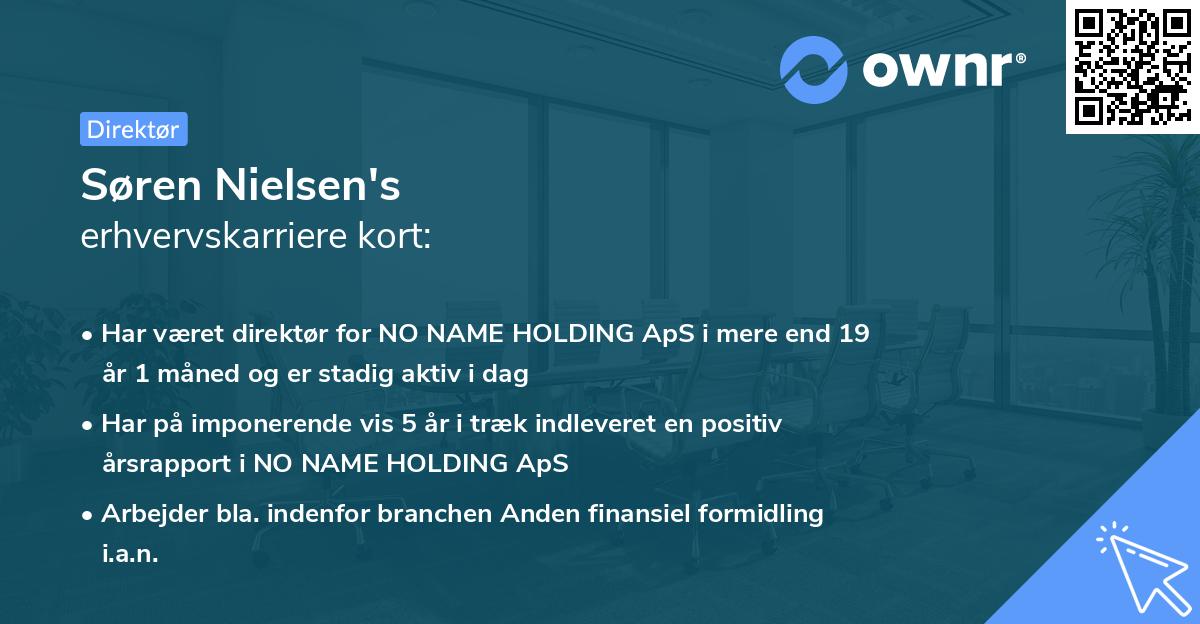 ownr®

Direktør

Søren Nielsen's
erhvervskarriere kort:

• Har været direktør for NO NAME HOLDING ApS i mere end 19 år 1 måned og er stadig aktiv i dag

• Har på imponerende vis 5 år i træk indleveret en positiv årsrapport i NO NAME HOLDING ApS

• Arbejder bla. indenfor branchen Anden finansiel formidling i.a.n.